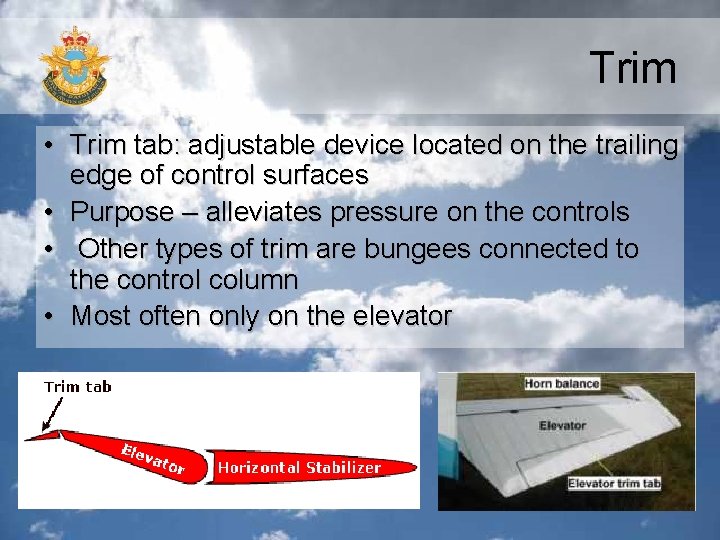 Trim

• Trim tab: adjustable device located on the trailing edge of control surfaces
• Purpose – alleviates pressure on the controls
• Other types of trim are bungees connected to the control column
• Most often only on the elevator

Trim tab
Elevator
Horizontal Stabilizer

Horn balance
Elevator
Elevator trim tab